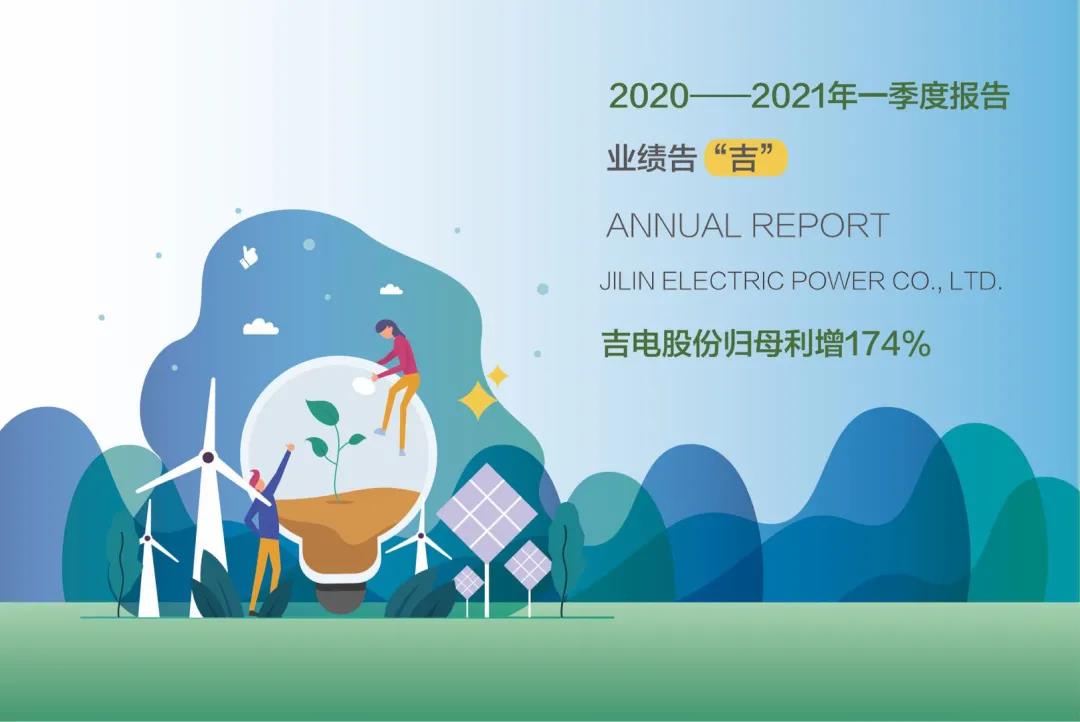 2020——2021年一季度报告

业绩告“吉”

ANNUAL REPORT

JILIN ELECTRIC POWER CO., LTD.

吉电股份归母利增174%